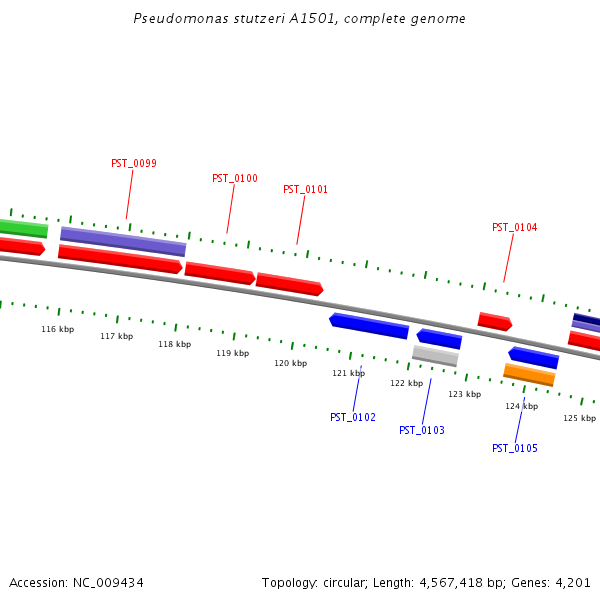 Pseudomonas stutzeri A1501, complete genome

PST_0099

PST_0100

PST_0101

PST_0104

116 kbp

117 kbp

118 kbp

119 kbp

120 kbp

121 kbp

122 kbp

123 kbp

124 kbp

125 kbp

PST_0102

PST_0103

PST_0105

Accession: NC_009434

Topology: circular; Length: 4,567,418 bp; Genes: 4,201